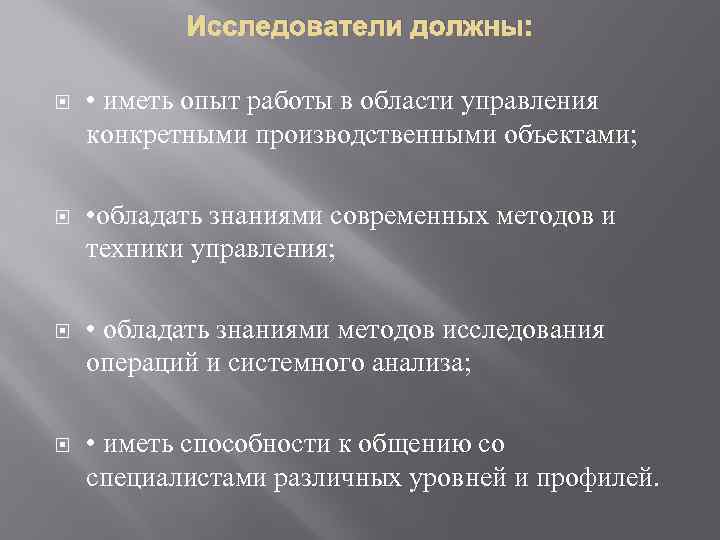 Исследователи должны:

• иметь опыт работы в области управления конкретными производственными объектами;

•обладать знаниями современных методов и техники управления;

• обладать знаниями методов исследования операций и системного анализа;

• иметь способности к общению со специалистами различных уровней и профилей.